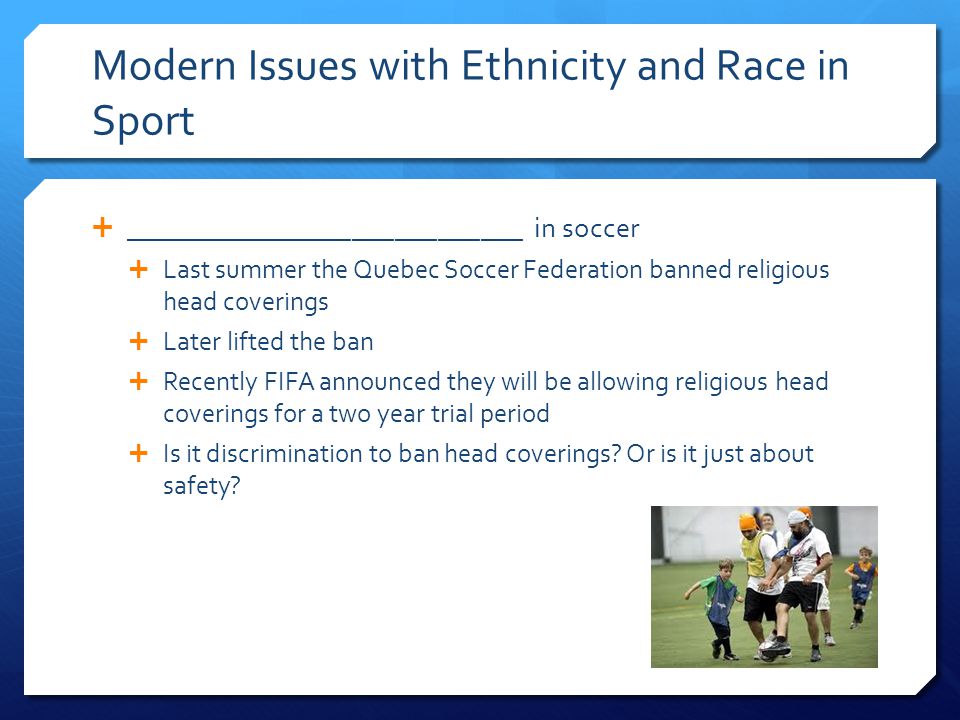 Modern Issues with Ethnicity and Race in Sport

+ ____________________________ in soccer
 + Last summer the Quebec Soccer Federation banned religious head coverings
 + Later lifted the ban
 + Recently FIFA announced they will be allowing religious head coverings for a two year trial period
 + Is it discrimination to ban head coverings? Or is it just about safety?